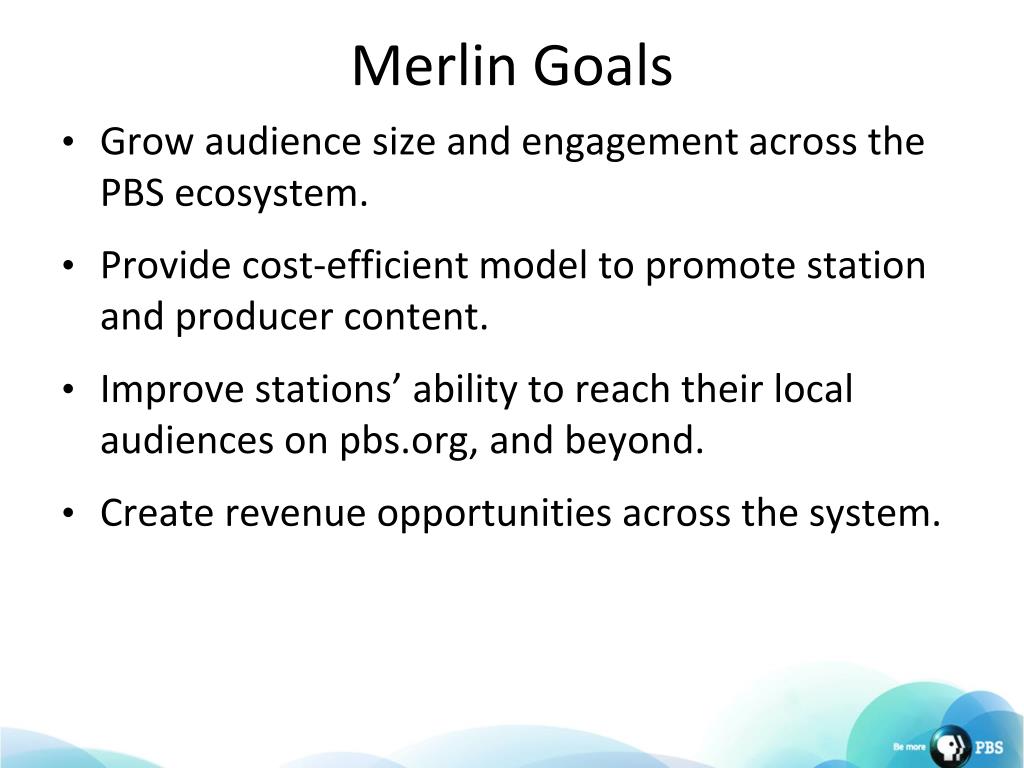 Merlin Goals

• Grow audience size and engagement across the PBS ecosystem.

• Provide cost-efficient model to promote station and producer content.

• Improve stations’ ability to reach their local audiences on pbs.org, and beyond.

• Create revenue opportunities across the system.

Be more PBS